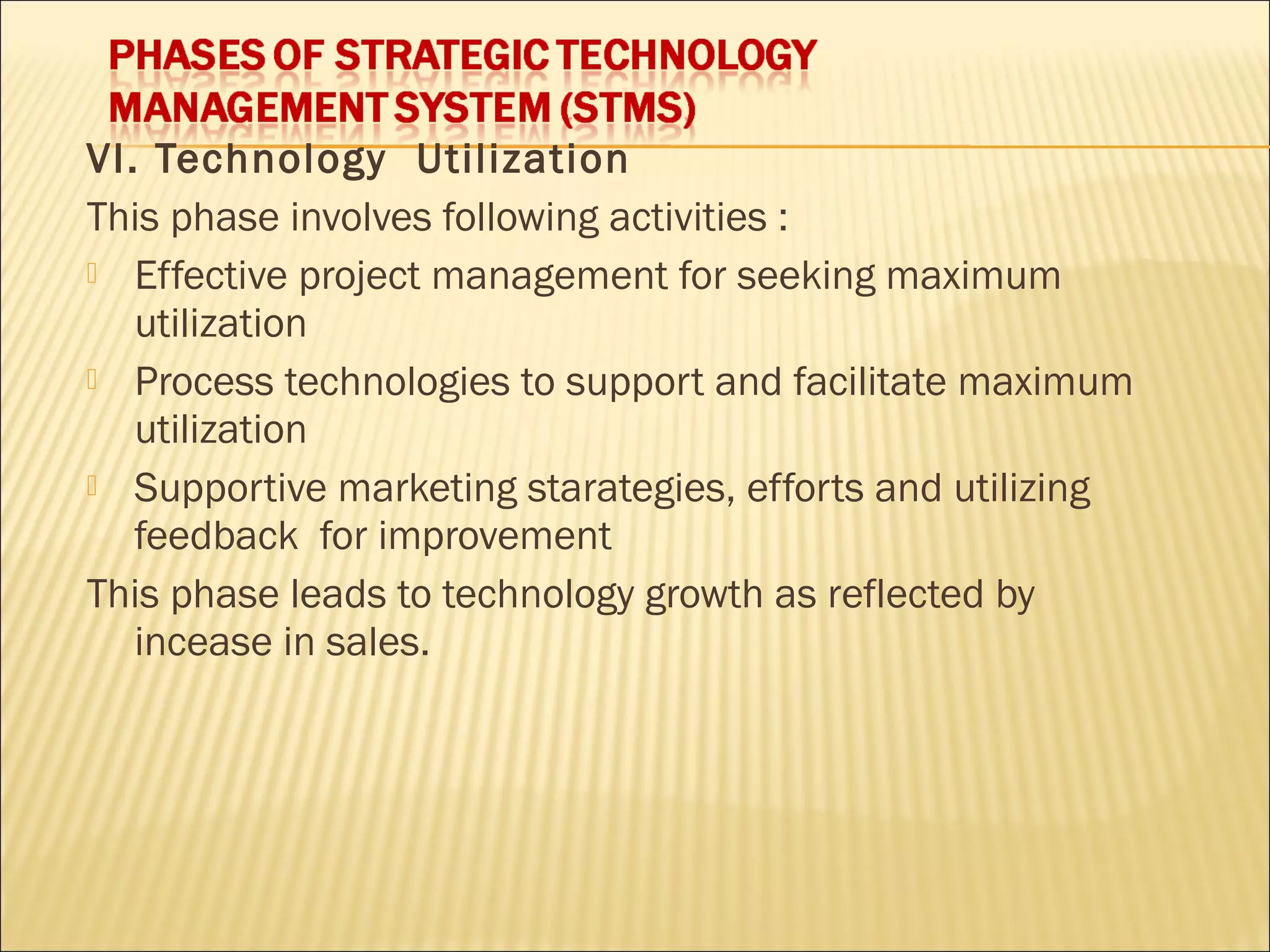 PHASES OF STRATEGIC TECHNOLOGY MANAGEMENT SYSTEM (STMS)

VI. Technology Utilization

This phase involves following activities :

Effective project management for seeking maximum utilization

Process technologies to support and facilitate maximum utilization

Supportive marketing starategies, efforts and utilizing feedback for improvement

This phase leads to technology growth as reflected by incease in sales.